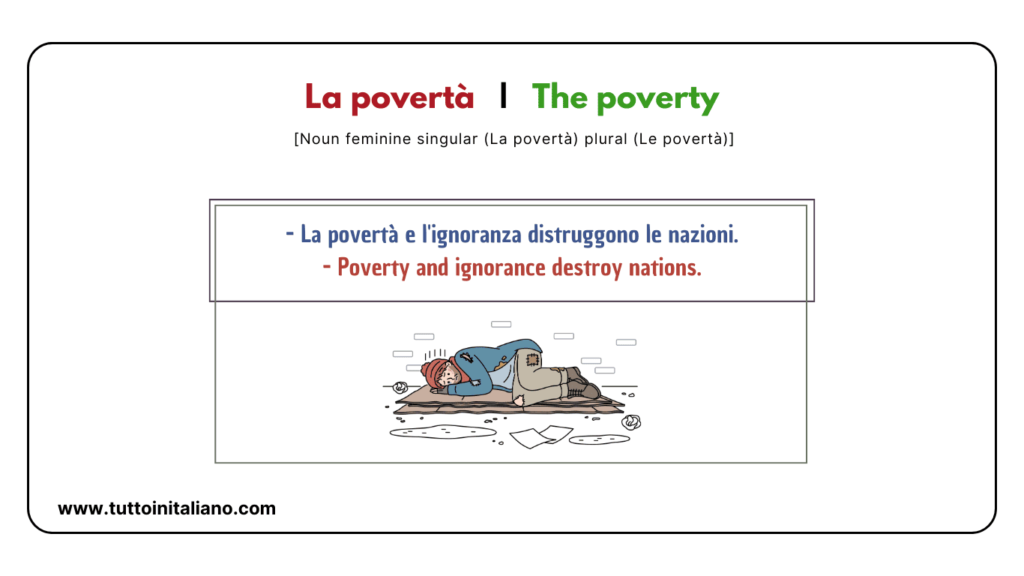 La povertà | The poverty

[Noun feminine singular (La povertà) plural (Le povertà)]

- La povertà e l'ignoranza distruggono le nazioni.
- Poverty and ignorance destroy nations.

www.tuttoinitaliano.com